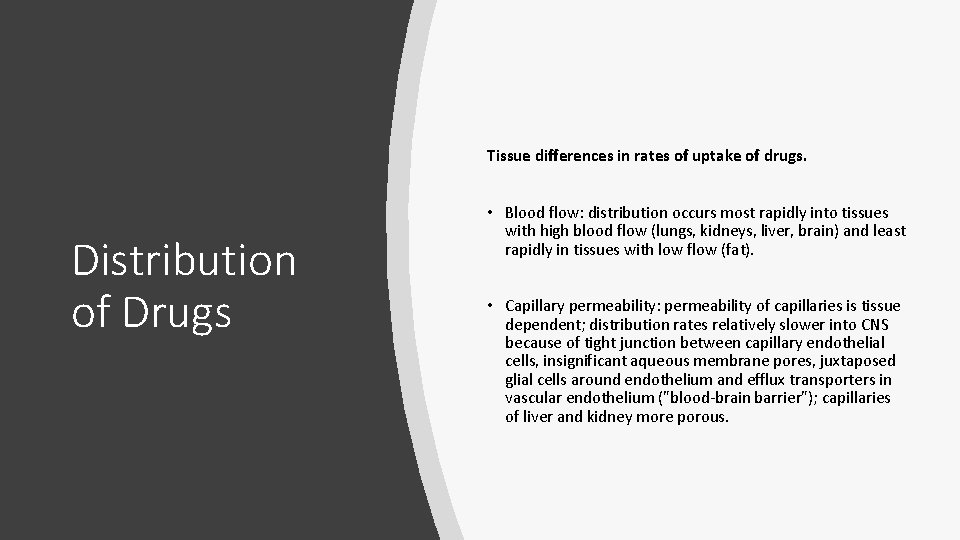 Distribution of Drugs

Tissue differences in rates of uptake of drugs.

• Blood flow: distribution occurs most rapidly into tissues with high blood flow (lungs, kidneys, liver, brain) and least rapidly in tissues with low flow (fat).

• Capillary permeability: permeability of capillaries is tissue dependent; distribution rates relatively slower into CNS because of tight junction between capillary endothelial cells, insignificant aqueous membrane pores, juxtaposed glial cells around endothelium and efflux transporters in vascular endothelium ("blood-brain barrier"); capillaries of liver and kidney more porous.